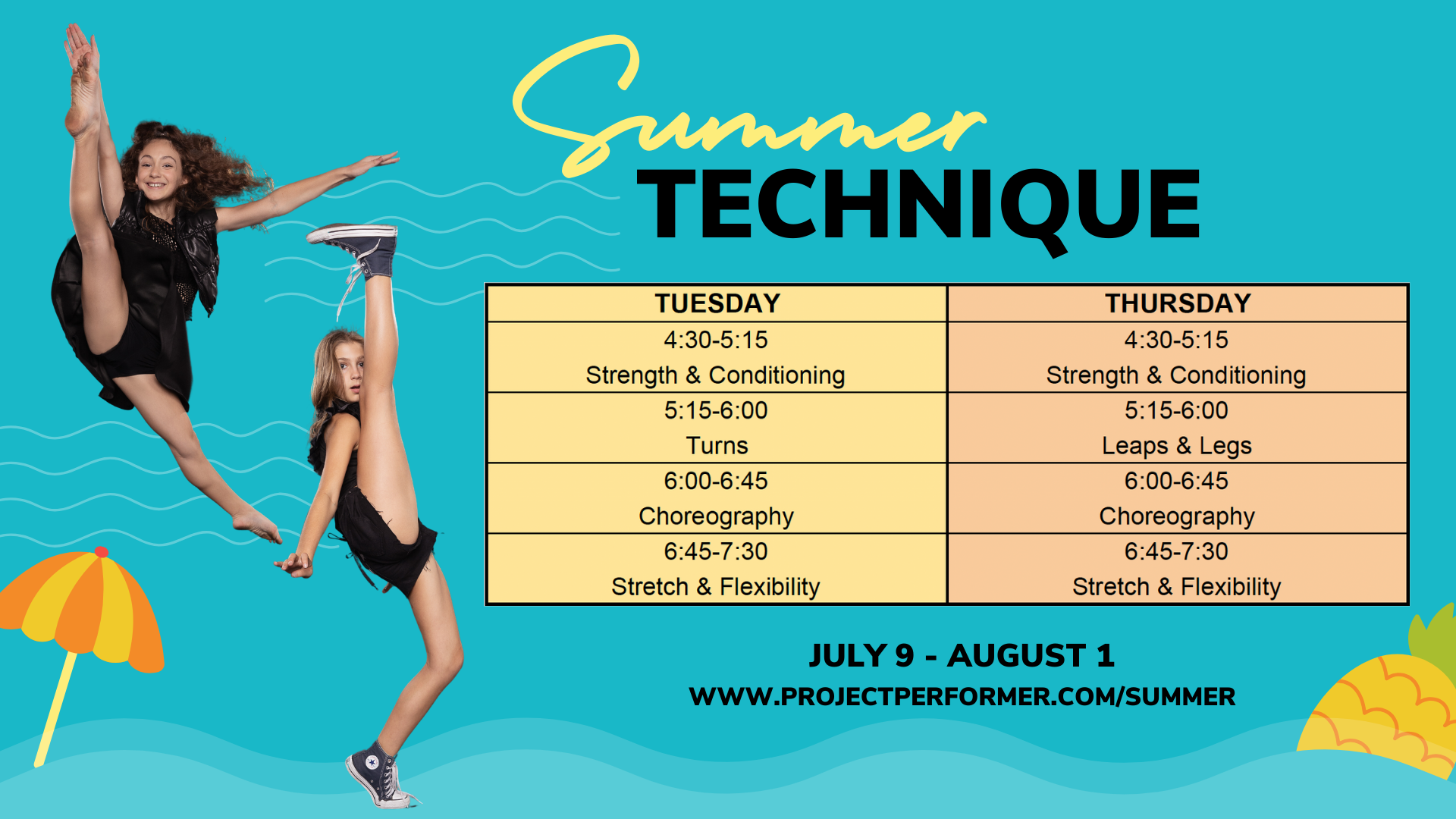 Summer
TECHNIQUE

| TUESDAY | THURSDAY |
|---|---|
| 4:30-5:15 Strength & Conditioning | 4:30-5:15 Strength & Conditioning |
| 5:15-6:00 Turns | 5:15-6:00 Leaps & Legs |
| 6:00-6:45 Choreography | 6:00-6:45 Choreography |
| 6:45-7:30 Stretch & Flexibility | 6:45-7:30 Stretch & Flexibility |

JULY 9 - AUGUST 1
WWW.PROJECTPERFORMER.COM/SUMMER